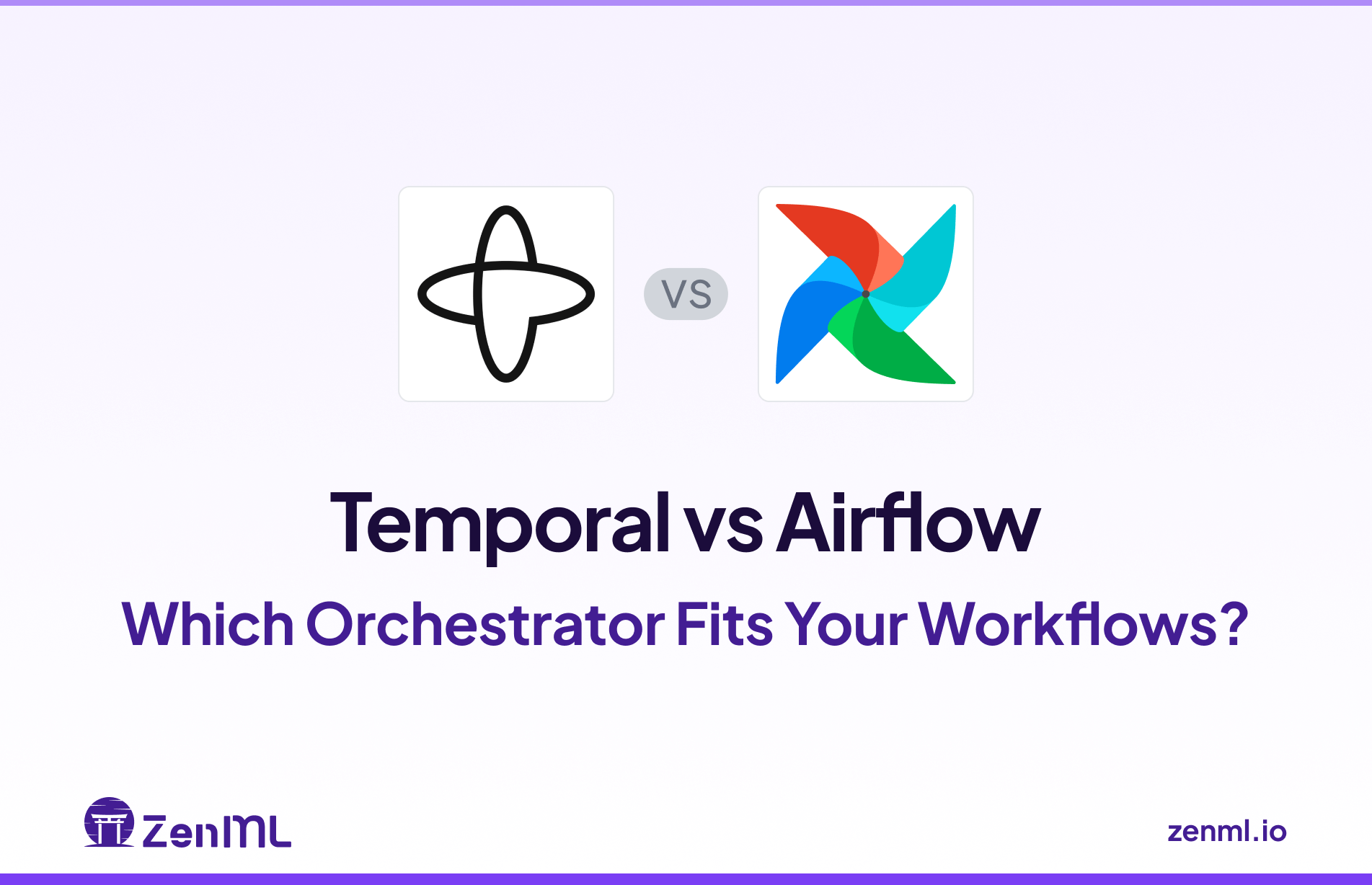 VS

Temporal vs Airflow

Which Orchestrator Fits Your Workflows?

ZenML

zenml.io